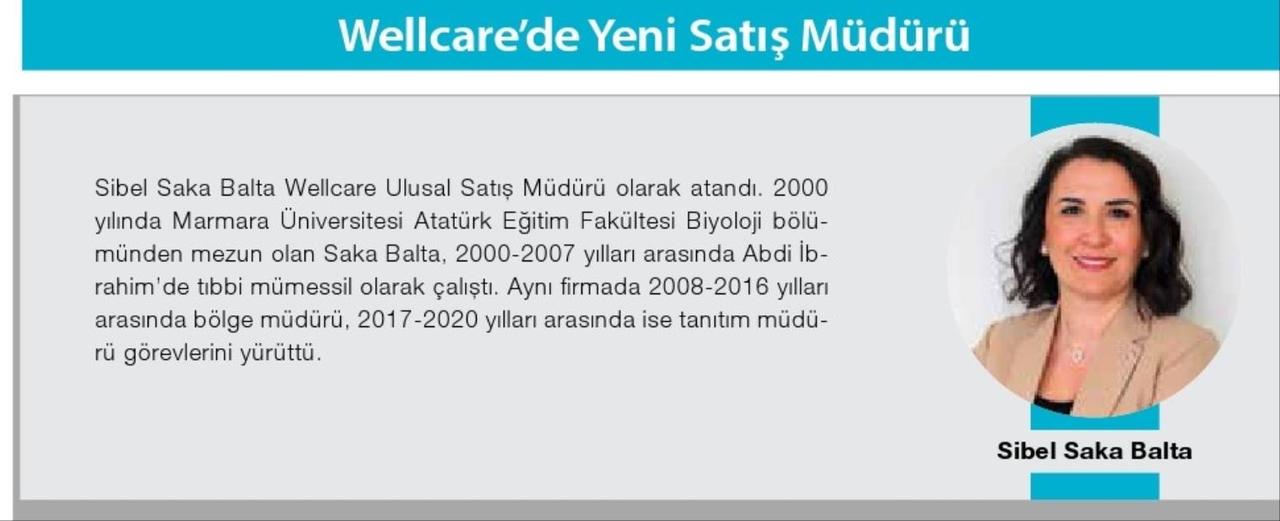 Wellcare'de Yeni Satış Müdürü

Sibel Saka Balta Wellcare Ulusal Satış Müdürü olarak atandı. 2000 yılında Marmara Üniversitesi Atatürk Eğitim Fakültesi Biyoloji bölümünden mezun olan Saka Balta, 2000-2007 yılları arasında Abdi İbrahim'de tıbbi mümessil olarak çalıştı. Aynı firmada 2008-2016 yılları arasında bölge müdürü, 2017-2020 yılları arasında ise tanıtım müdürü görevlerini yürüttü.

Sibel Saka Balta